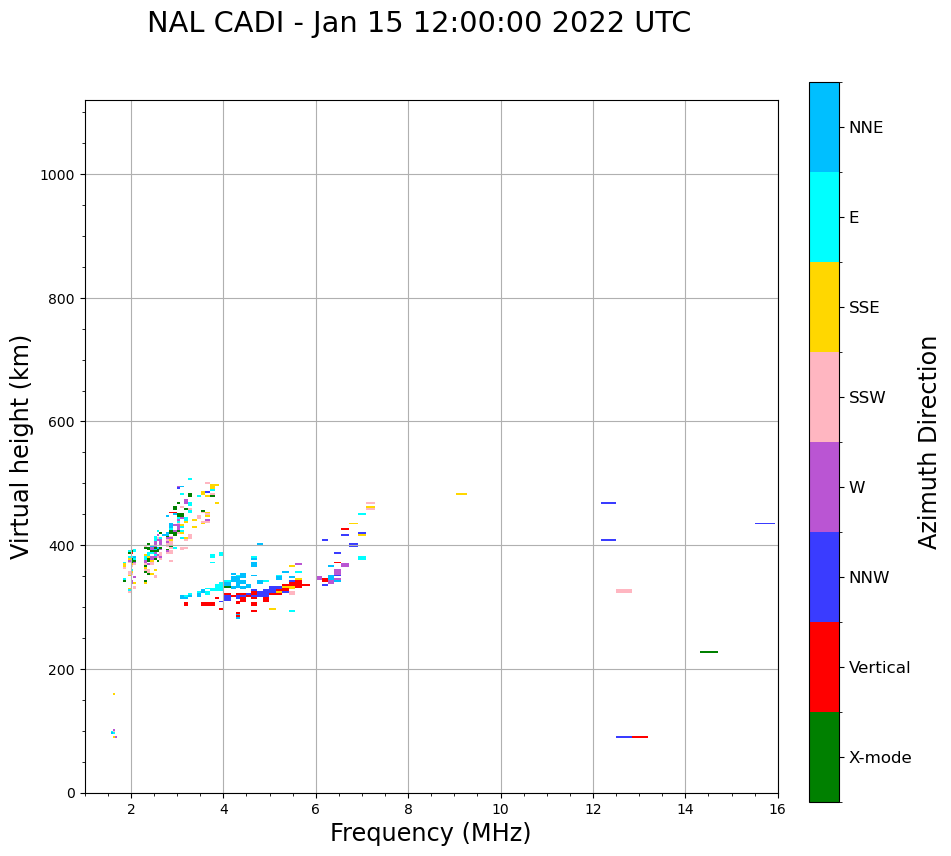 NAL CADI - Jan 15 12:00:00 2022 UTC

Virtual height (km)

1000
800
600
400
200
0

2 4 6 8 10 12 14 16

Frequency (MHz)

NNE
E
SSE
SSW
W
NNW
Vertical
X-mode

Azimuth Direction